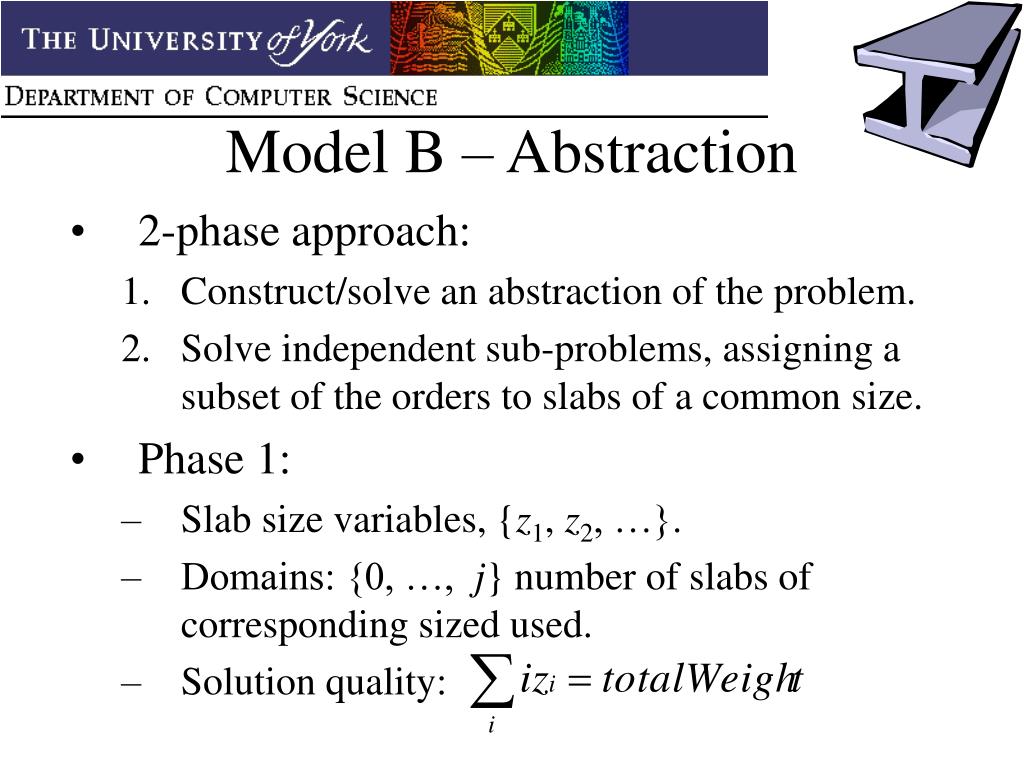 THE UNIVERSITY of York
DEPARTMENT OF COMPUTER SCIENCE

Model B – Abstraction

• 2-phase approach:
1. Construct/solve an abstraction of the problem.
2. Solve independent sub-problems, assigning a subset of the orders to slabs of a common size.

• Phase 1:
– Slab size variables, $\{z_1, z_2, \ldots\}$.
– Domains: $\{0, \ldots, j\}$ number of slabs of corresponding sized used.
– Solution quality: $\sum_i iz_i = totalWeight$